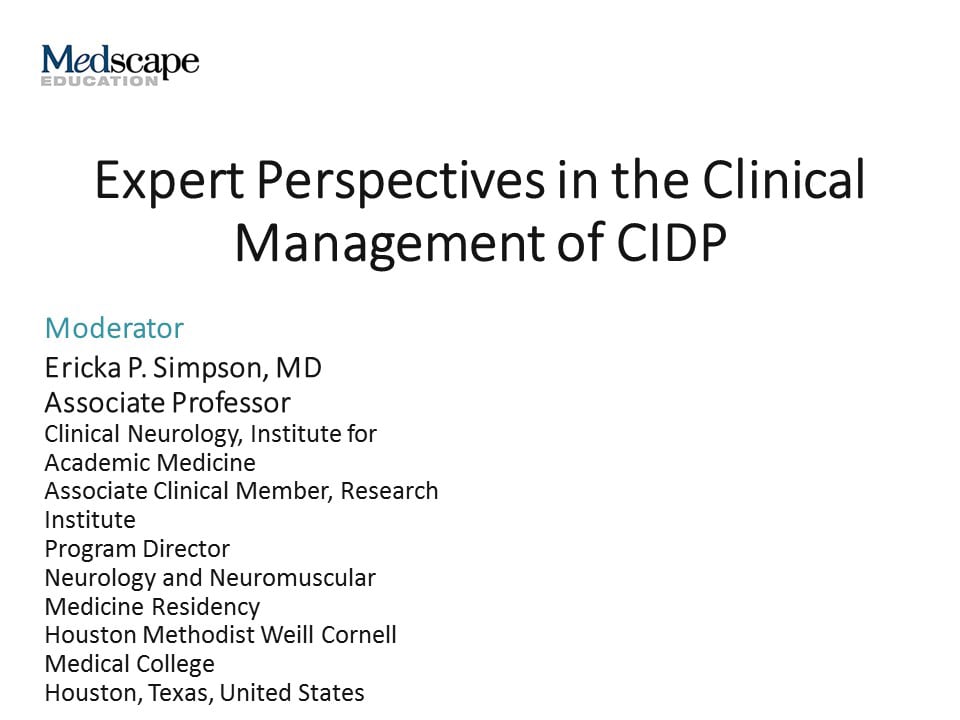 Medscape
EDUCATION

Expert Perspectives in the Clinical Management of CIDP

Moderator
Ericka P. Simpson, MD
Associate Professor
Clinical Neurology, Institute for Academic Medicine
Associate Clinical Member, Research Institute
Program Director
Neurology and Neuromuscular Medicine Residency
Houston Methodist Weill Cornell Medical College
Houston, Texas, United States